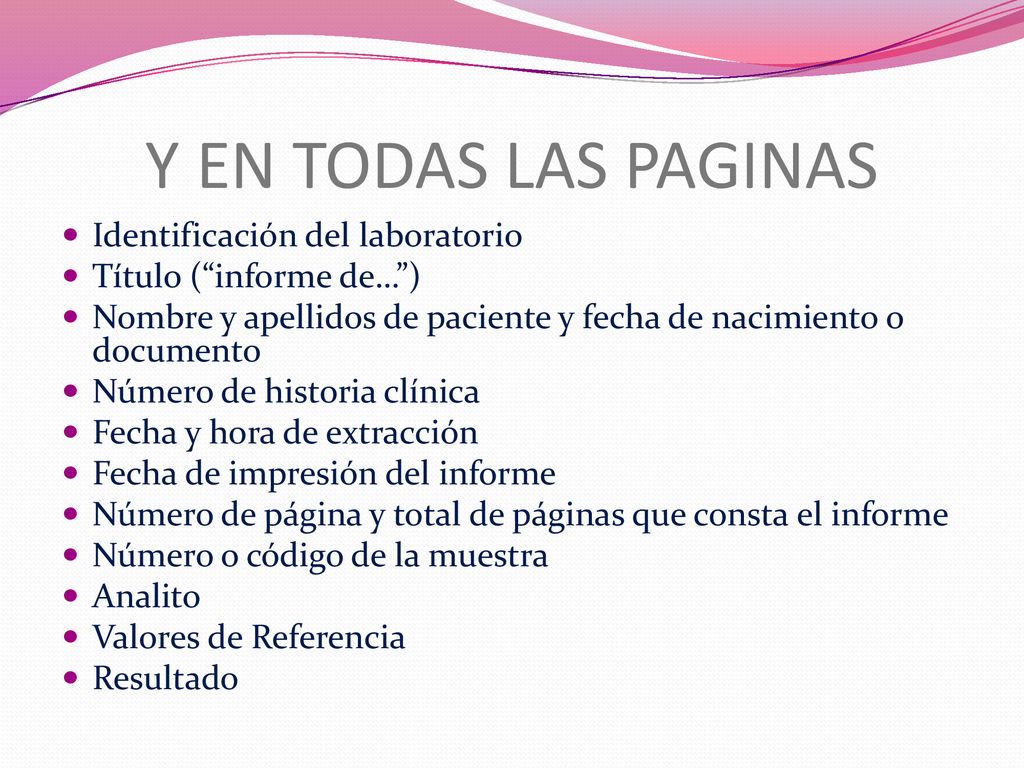 Y EN TODAS LAS PAGINAS

- Identificación del laboratorio
- Título (“informe de…”)
- Nombre y apellidos de paciente y fecha de nacimiento o documento
- Número de historia clínica
- Fecha y hora de extracción
- Fecha de impresión del informe
- Número de página y total de páginas que consta el informe
- Número o código de la muestra
- Analito
- Valores de Referencia
- Resultado